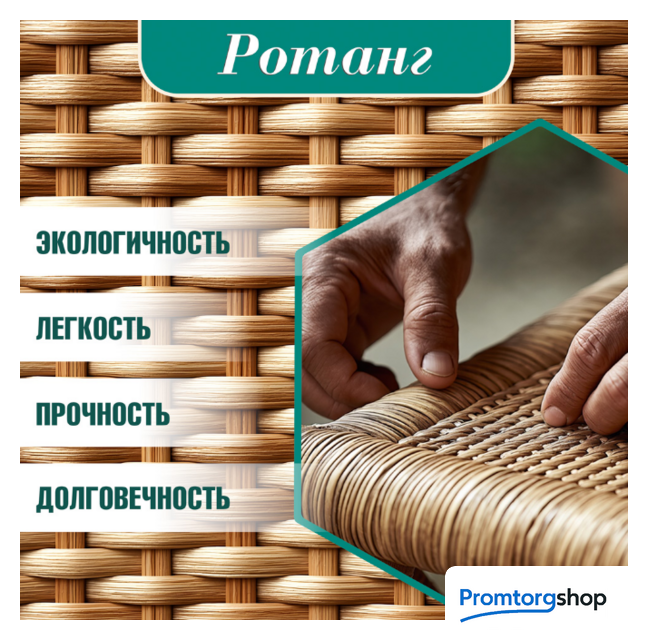 Ротанг

ЭКОЛОГИЧНОСТЬ

ЛЕГКОСТЬ

ПРОЧНОСТЬ

ДОЛГОВЕЧНОСТЬ

Promtorgshop